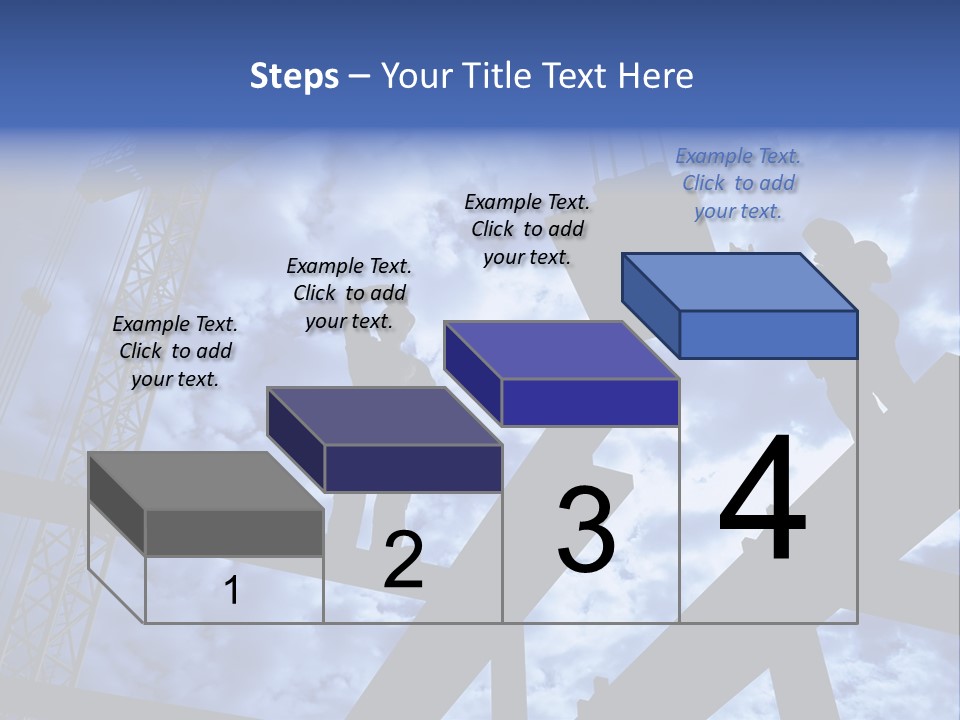 Steps – Your Title Text Here

Example Text. Click to add your text.

Example Text. Click to add your text.

Example Text. Click to add your text.

Example Text. Click to add your text.

1

2

3

4